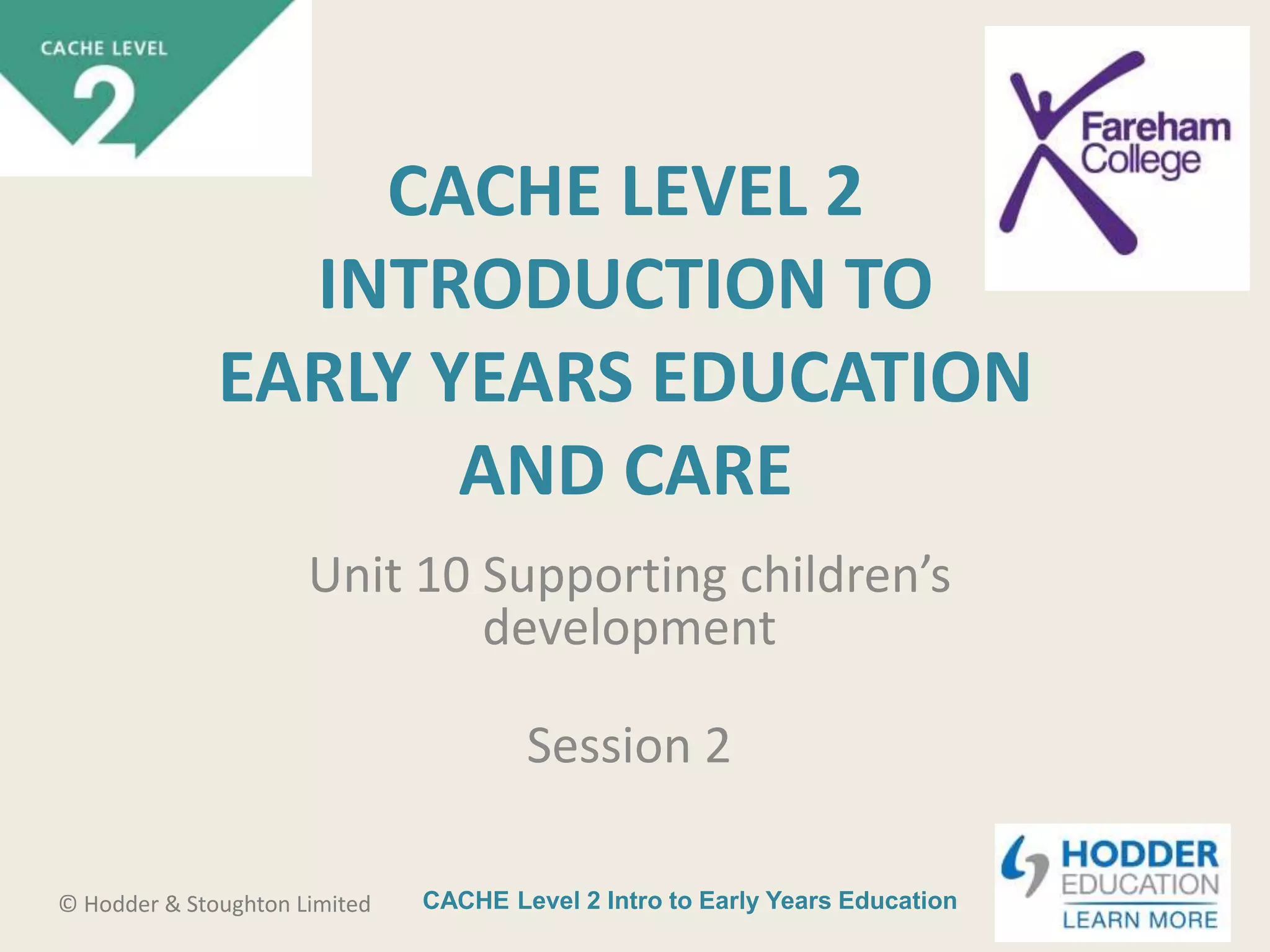 CACHE LEVEL
2

Fareham College

CACHE LEVEL 2
INTRODUCTION TO
EARLY YEARS EDUCATION
AND CARE

Unit 10 Supporting children's development

Session 2

© Hodder & Stoughton Limited

CACHE Level 2 Intro to Early Years Education

HODDER
EDUCATION
LEARN MORE